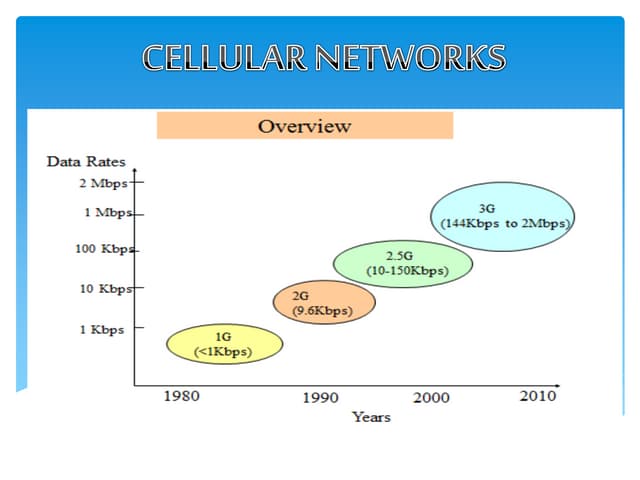 CELLULAR NETWORKS

Overview

Data Rates

2 Mbps
1 Mbps
100 Kbps
10 Kbps
1 Kbps

3G
(144Kbps to 2Mbps)

2.5G
(10-150Kbps)

2G
(9.6Kbps)

1G
(<1Kbps)

1980
1990
2000
2010
Years